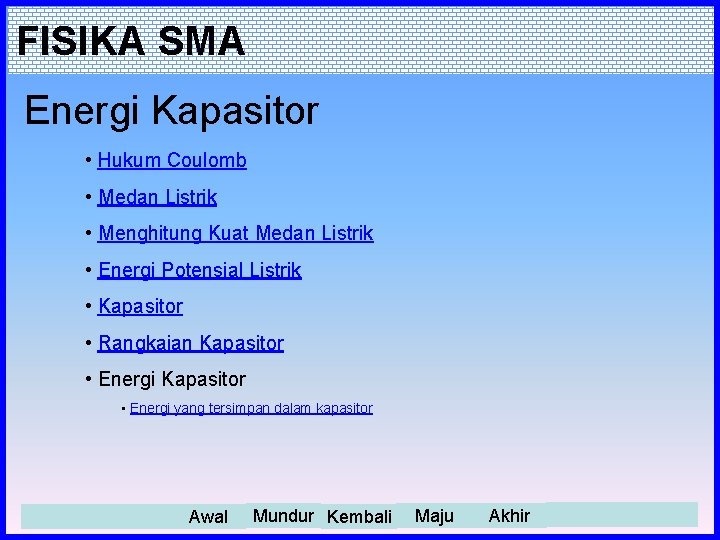 FISIKA SMA

Energi Kapasitor

• Hukum Coulomb
• Medan Listrik
• Menghitung Kuat Medan Listrik
• Energi Potensial Listrik
• Kapasitor
• Rangkaian Kapasitor
• Energi Kapasitor
  • Energi yang tersimpan dalam kapasitor

Awal Mundur Kembali Maju Akhir